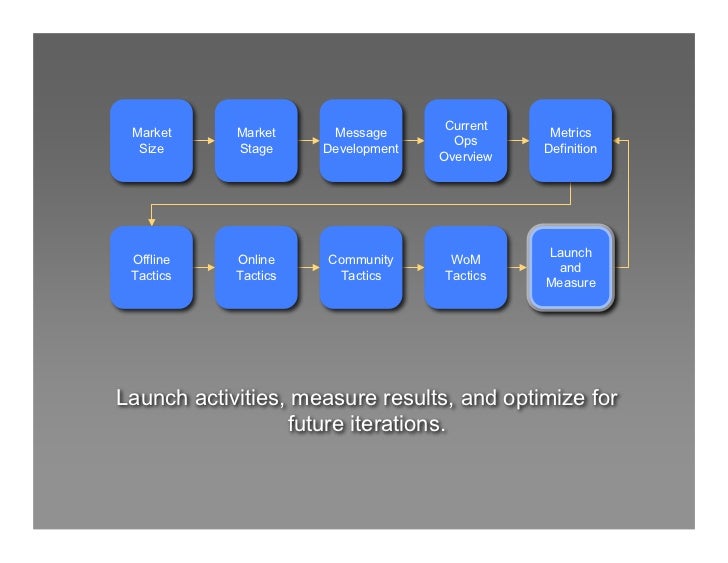 Market Size

Market Stage

Message Development

Current Ops Overview

Metrics Definition

Offline Tactics

Online Tactics

Community Tactics

WoM Tactics

Launch and Measure

Launch activities, measure results, and optimize for future iterations.